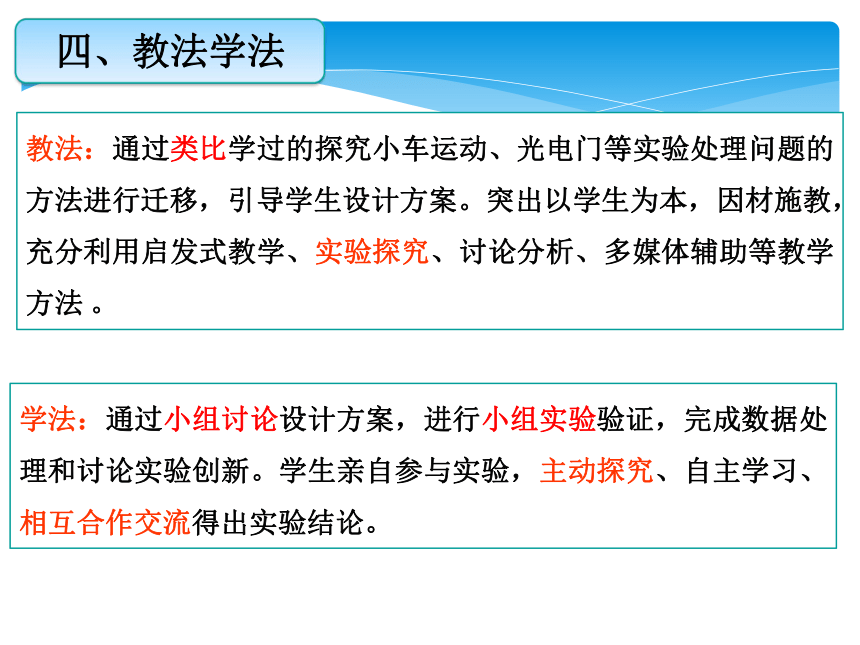 四、教法学法

教法：通过类比学过的探究小车运动、光电门等实验处理问题的方法进行迁移，引导学生设计方案。突出以学生为本，因材施教，充分利用启发式教学、实验探究、讨论分析、多媒体辅助等教学方法 。

学法：通过小组讨论设计方案，进行小组实验验证，完成数据处理和讨论实验创新。学生亲自参与实验，主动探究、自主学习、相互合作交流得出实验结论。